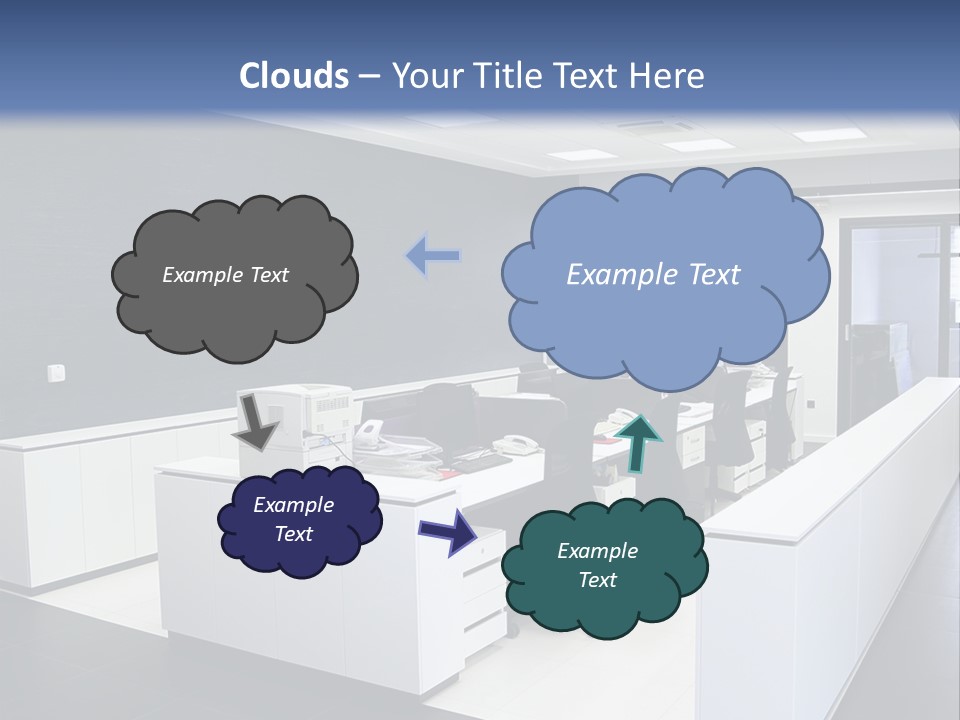 Clouds – Your Title Text Here

Example Text

Example Text

Example Text

Example Text